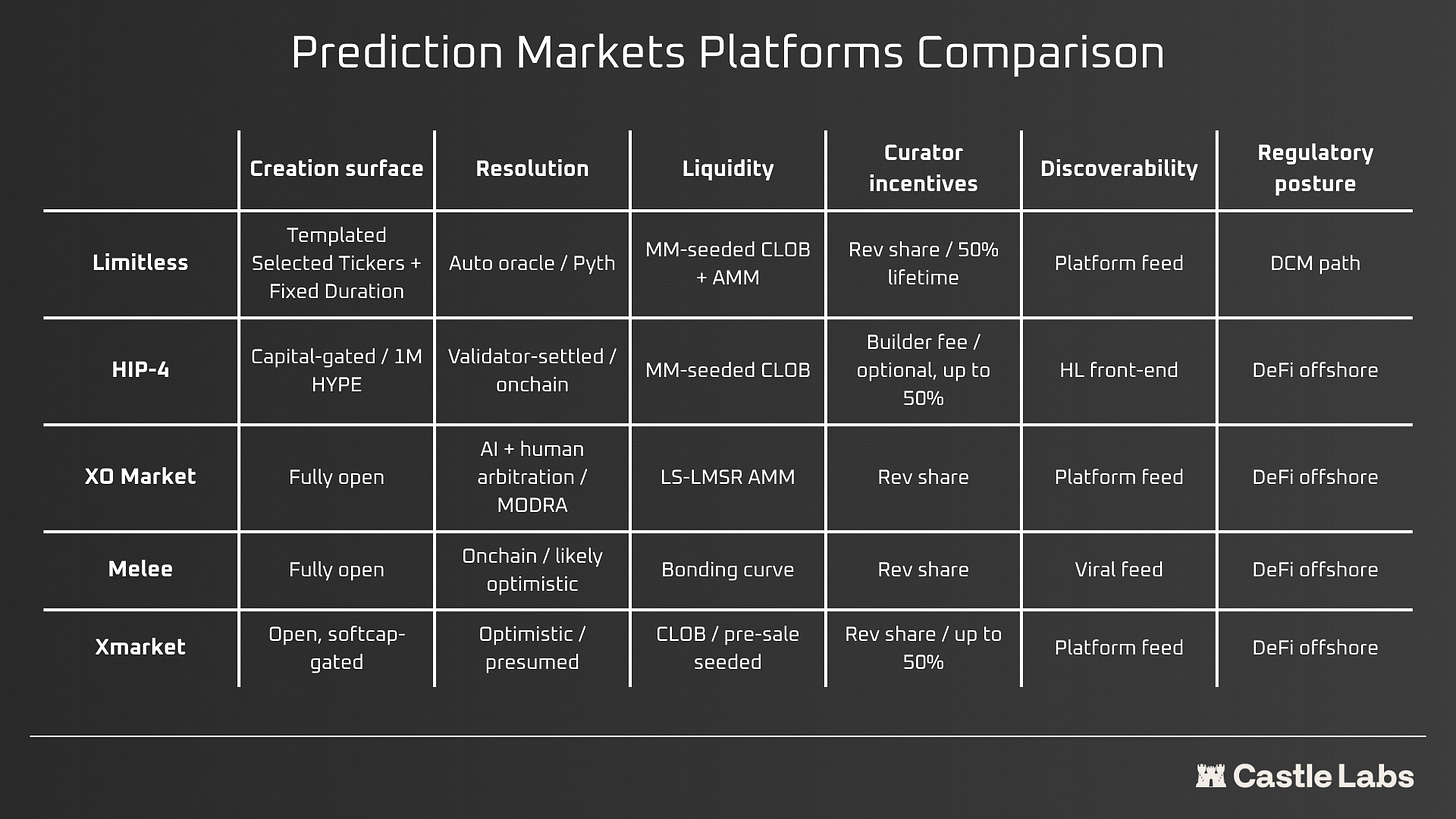 Prediction Markets Platforms Comparison

| | Creation surface | Resolution | Liquidity | Curator incentives | Discoverability | Regulatory posture |
|---|---|---|---|---|---|---|
| Limitless | Templated Selected Tickers + Fixed Duration | Auto oracle / Pyth | MM-seeded CLOB + AMM | Rev share / 50% lifetime | Platform feed | DCM path |
| HIP-4 | Capital-gated / 1M HYPE | Validator-settled / onchain | MM-seeded CLOB | Builder fee / optional, up to 50% | HL front-end | DeFi offshore |
| XO Market | Fully open | AI + human arbitration / MODRA | LS-LMSR AMM | Rev share | Platform feed | DeFi offshore |
| Melee | Fully open | Onchain / likely optimistic | Bonding curve | Rev share | Viral feed | DeFi offshore |
| Xmarket | Open, softcap-gated | Optimistic / presumed | CLOB / pre-sale seeded | Rev share / up to 50% | Platform feed | DeFi offshore |

Castle Labs